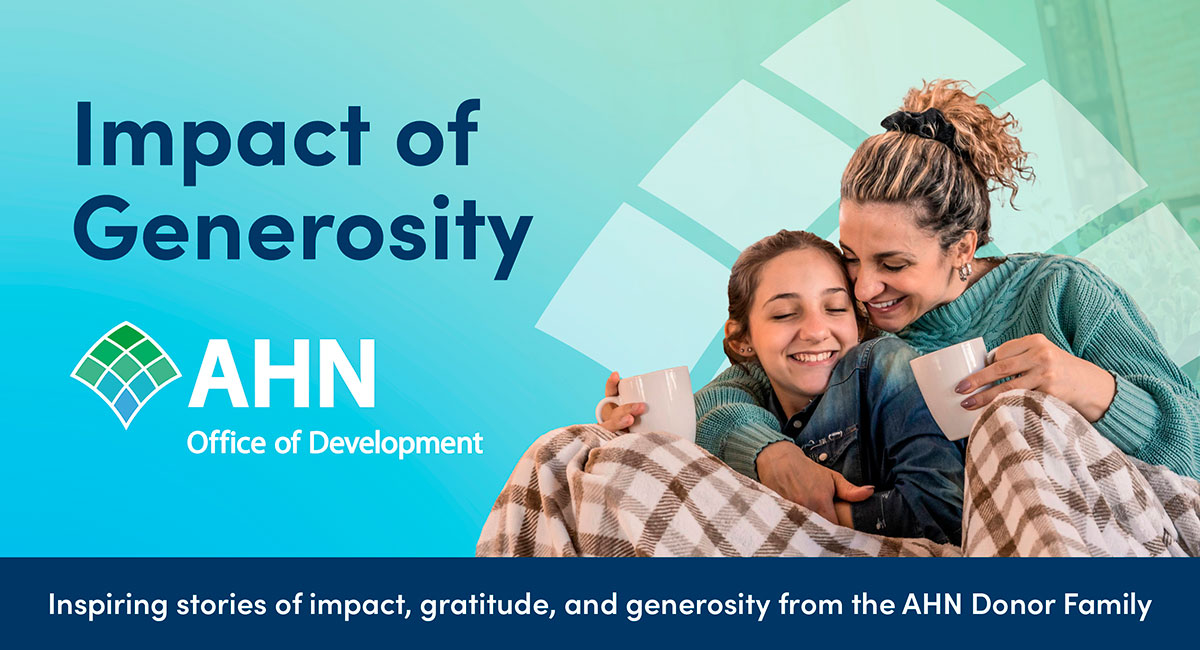 Impact of Generosity

AHN
Office of Development

Inspiring stories of impact, gratitude, and generosity from the AHN Donor Family